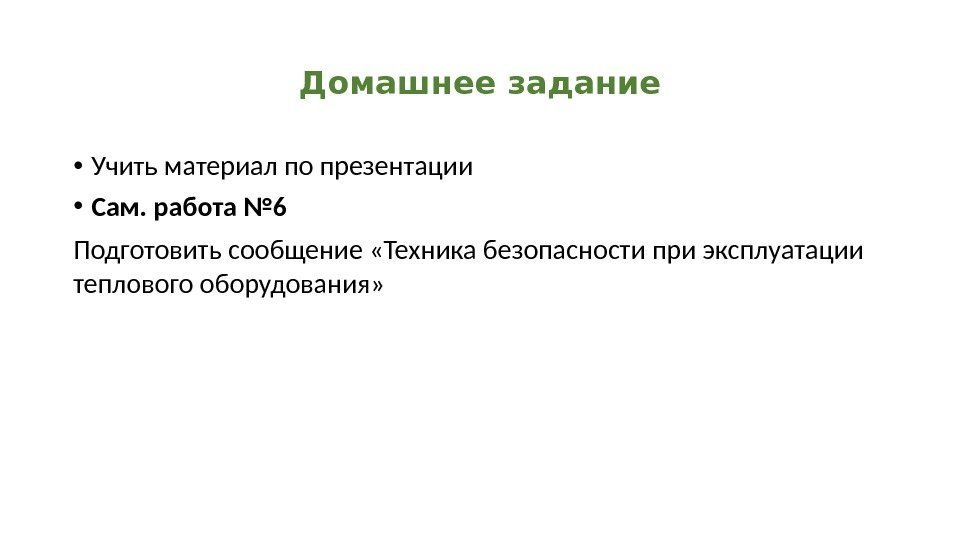 Домашнее задание

• Учить материал по презентации

• Сам. работа №6

Подготовить сообщение «Техника безопасности при эксплуатации теплового оборудования»